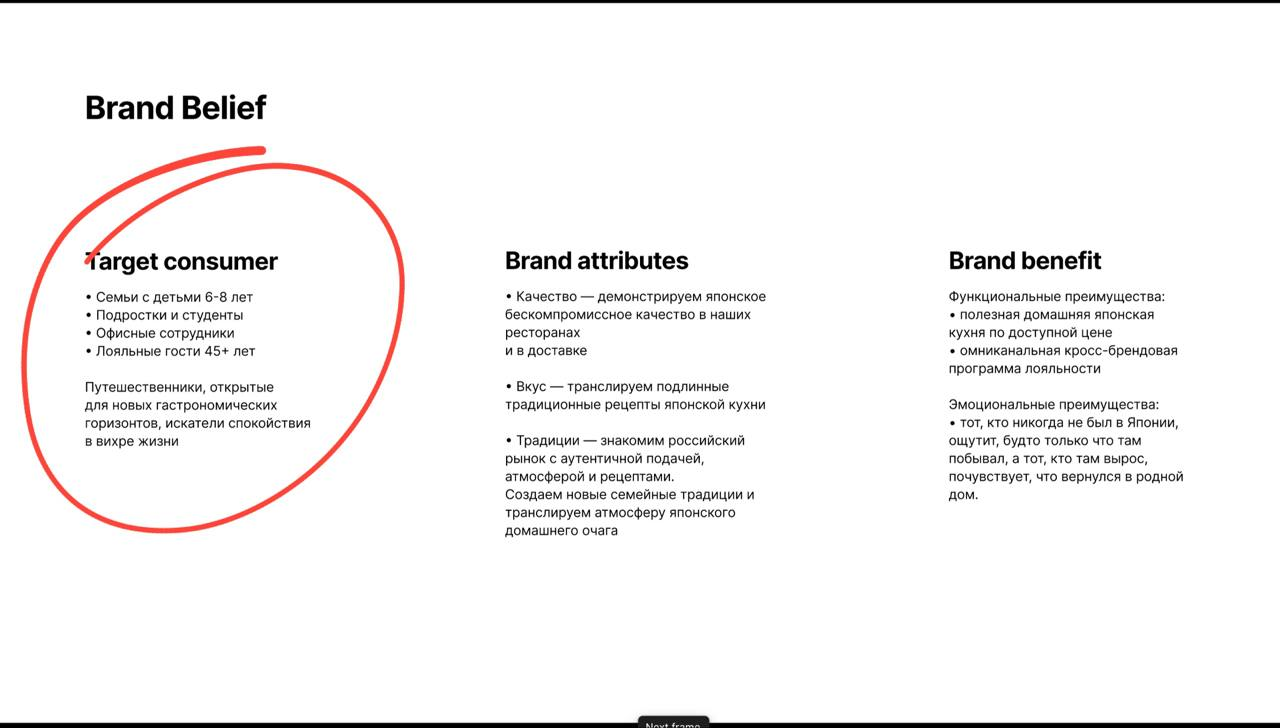 Brand Belief

Target consumer

• Семьи с детьми 6-8 лет
• Подростки и студенты
• Офисные сотрудники
• Лояльные гости 45+ лет

Путешественники, открытые для новых гастрономических горизонтов, искатели спокойствия в вихре жизни

Brand attributes

• Качество — демонстрируем японское бескомпромиссное качество в наших ресторанах
и в доставке

• Вкус — транслируем подлинные традиционные рецепты японской кухни

• Традиции — знакомим российский рынок с аутентичной подачей, атмосферой и рецептами.
Создаем новые семейные традиции и транслируем атмосферу японского домашнего очага

Brand benefit

Функциональные преимущества:
• полезная домашняя японская кухня по доступной цене
• омниканальная кросс-брендовая программа лояльности

Эмоциональные преимущества:
• тот, кто никогда не был в Японии, ощутит, будто только что там побывал, а тот, кто там вырос, почувствует, что вернулся в родной дом.

Next frame